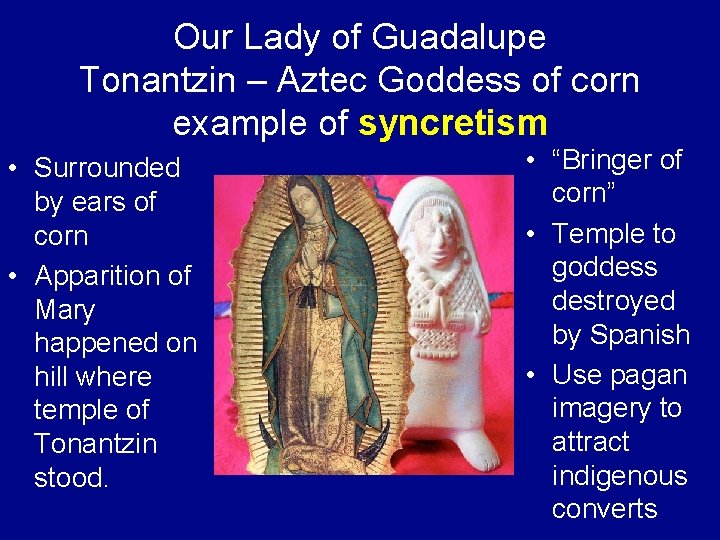 Our Lady of Guadalupe
Tonantzin – Aztec Goddess of corn
example of syncretism

• Surrounded by ears of corn
• Apparition of Mary happened on hill where temple of Tonantzin stood.

• "Bringer of corn"
• Temple to goddess destroyed by Spanish
• Use pagan imagery to attract indigenous converts